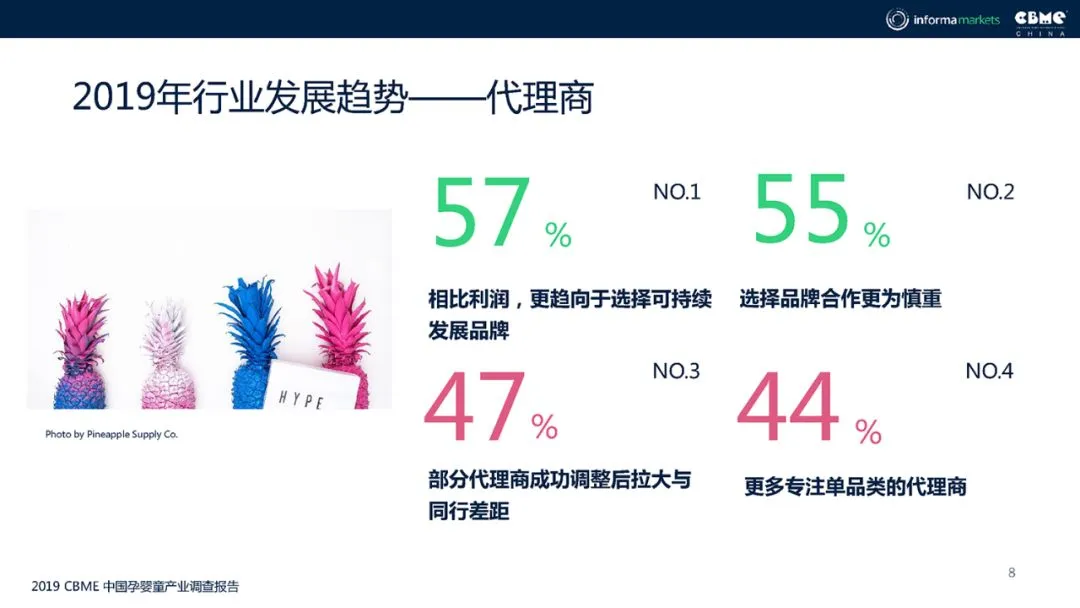 informa markets CBME CHINA

2019年行业发展趋势——代理商

HYPE

Photo by Pineapple Supply Co.

57 %
NO.1
相比利润，更趋向于选择可持续发展品牌

55 %
NO.2
选择品牌合作更为慎重

47 %
NO.3
部分代理商成功调整后拉大与同行差距

44 %
NO.4
更多专注单品类的代理商

2019 CBME 中国孕婴童产业调查报告

8